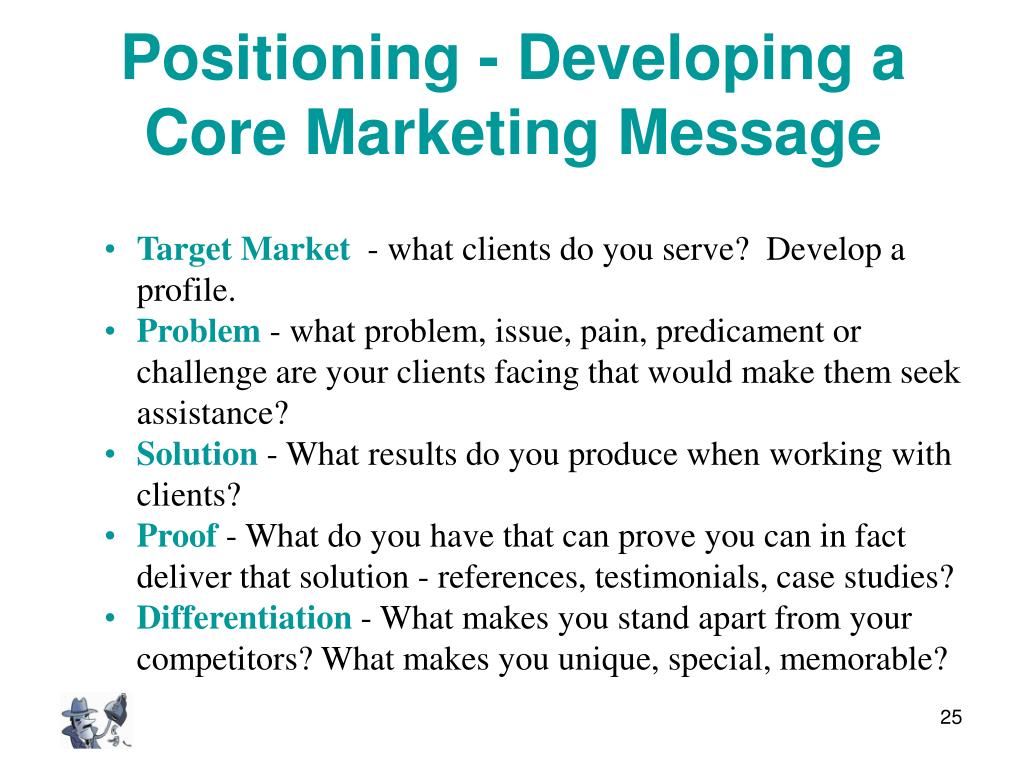 Positioning - Developing a Core Marketing Message

• Target Market - what clients do you serve? Develop a profile.
• Problem - what problem, issue, pain, predicament or challenge are your clients facing that would make them seek assistance?
• Solution - What results do you produce when working with clients?
• Proof - What do you have that can prove you can in fact deliver that solution - references, testimonials, case studies?
• Differentiation - What makes you stand apart from your competitors? What makes you unique, special, memorable?

25